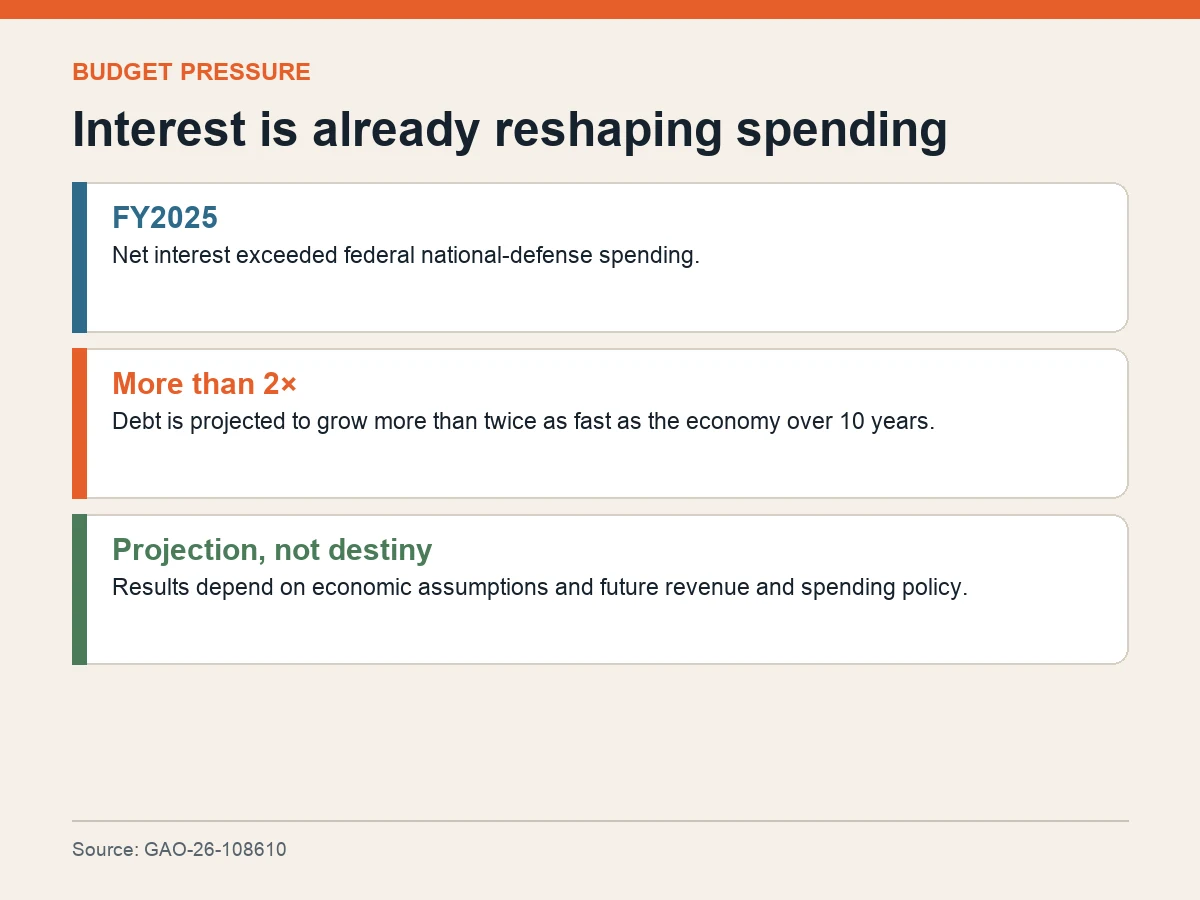 BUDGET PRESSURE

Interest is already reshaping spending

FY2025
Net interest exceeded federal national-defense spending.

More than 2×
Debt is projected to grow more than twice as fast as the economy over 10 years.

Projection, not destiny
Results depend on economic assumptions and future revenue and spending policy.

Source: GAO-26-108610